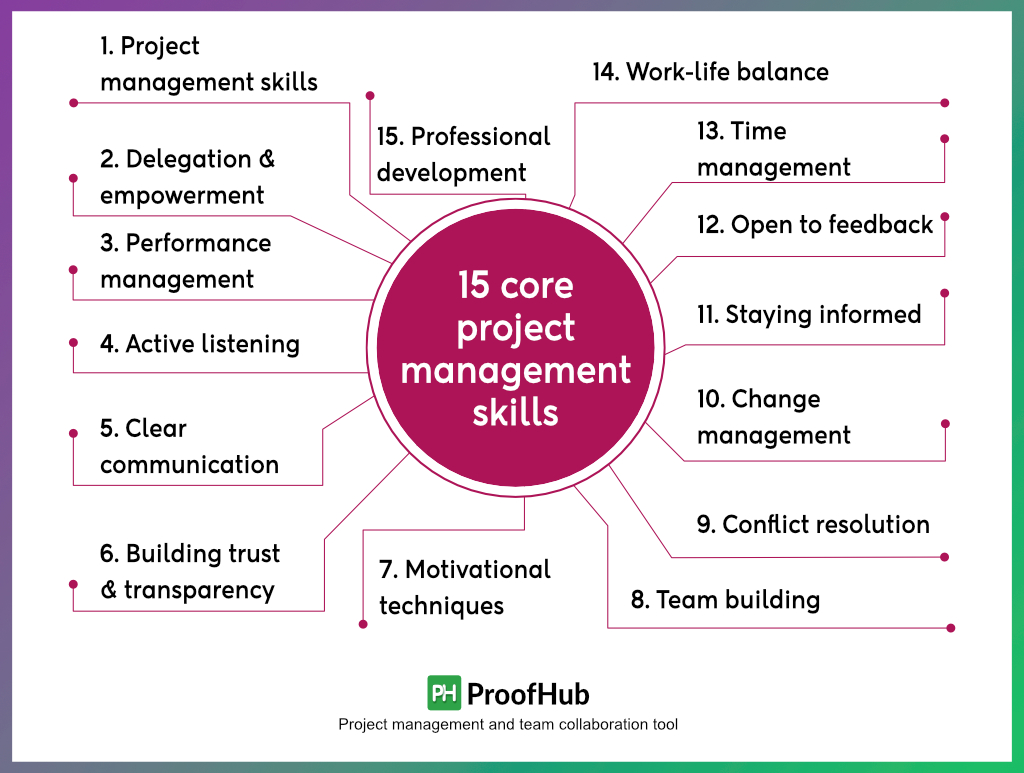 15 core project management skills

1. Project management skills

2. Delegation & empowerment

3. Performance management

4. Active listening

5. Clear communication

6. Building trust & transparency

7. Motivational techniques

8. Team building

9. Conflict resolution

10. Change management

11. Staying informed

12. Open to feedback

13. Time management

14. Work-life balance

15. Professional development

PH ProofHub
Project management and team collaboration tool